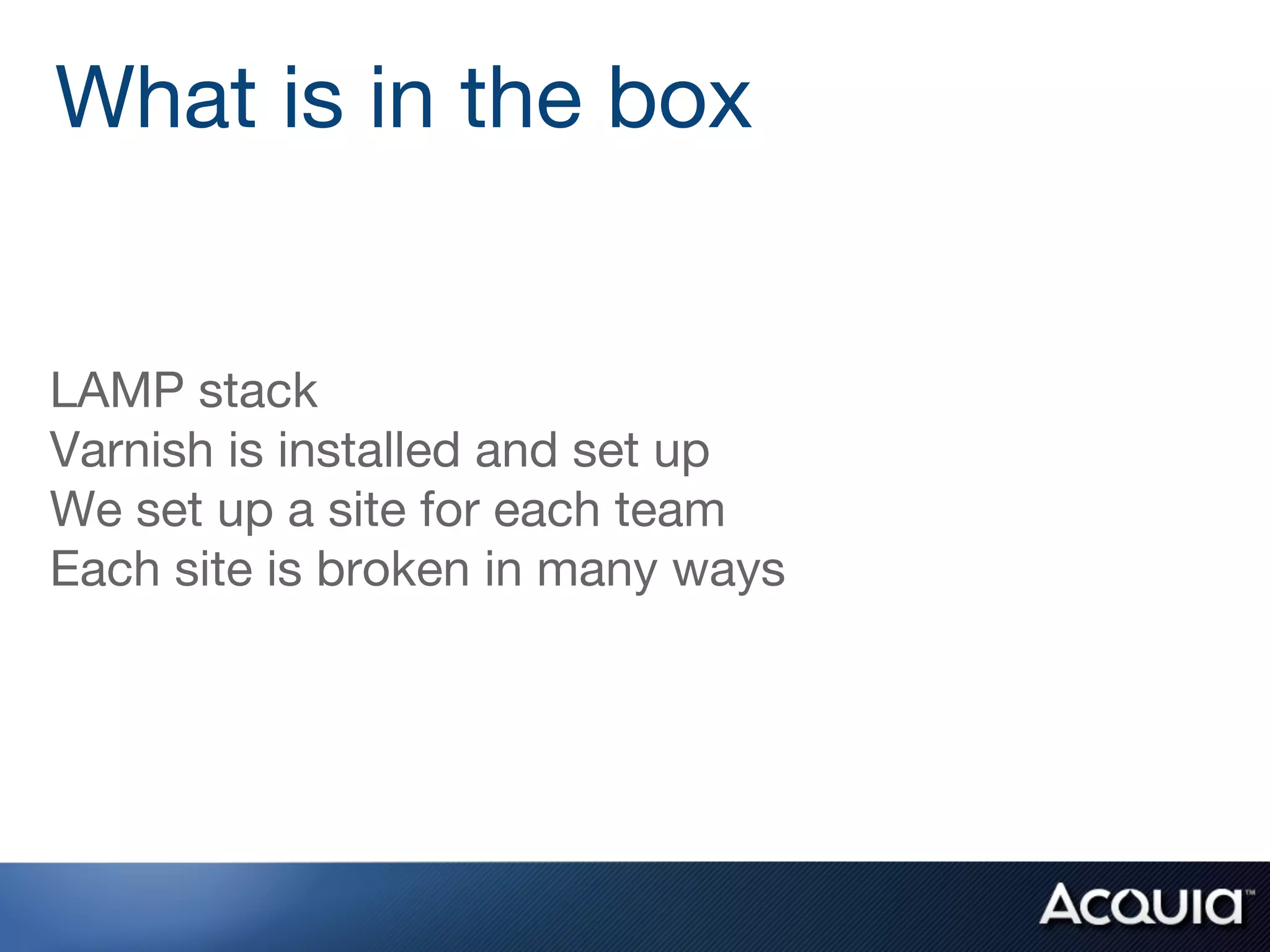 What is in the box

LAMP stack
Varnish is installed and set up
We set up a site for each team
Each site is broken in many ways

Acquia™